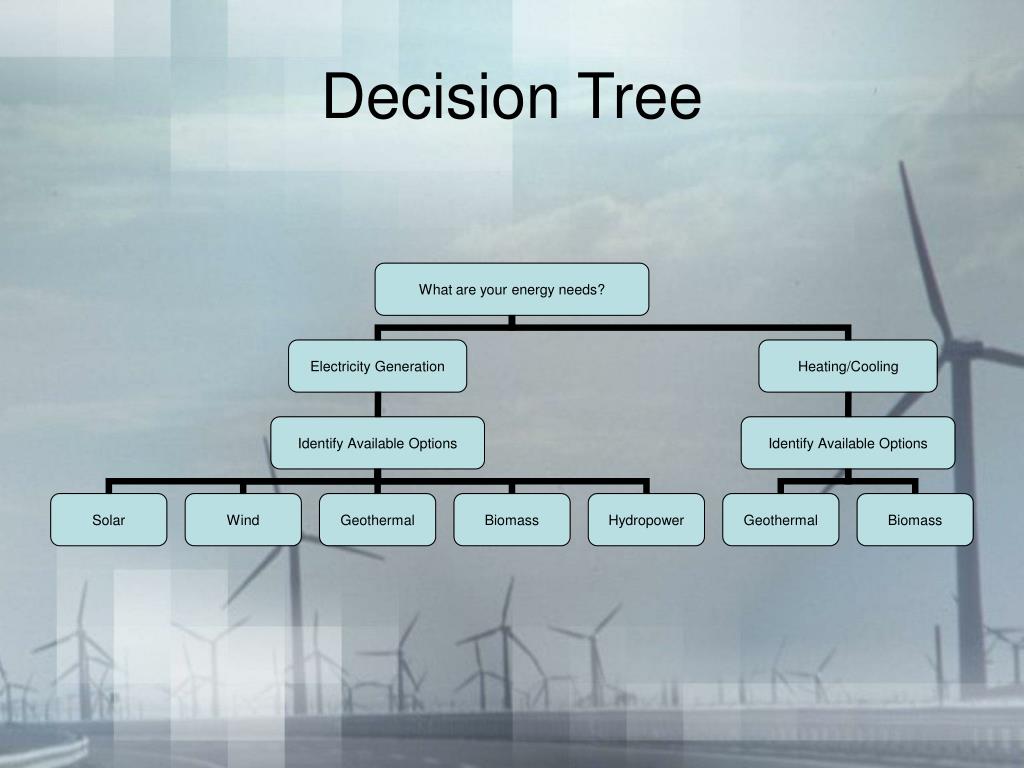 Decision Tree

What are your energy needs?

Electricity Generation

Heating/Cooling

Identify Available Options

Identify Available Options

Solar

Wind

Geothermal

Biomass

Hydropower

Geothermal

Biomass